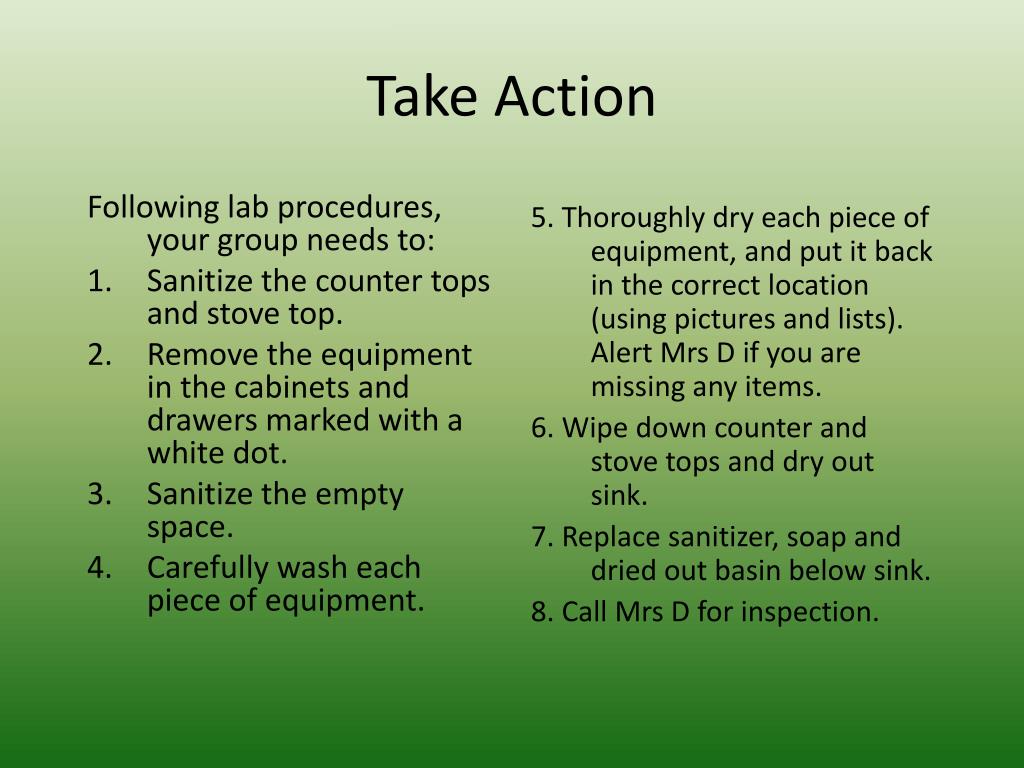 Take Action

Following lab procedures, your group needs to:
1. Sanitize the counter tops and stove top.
2. Remove the equipment in the cabinets and drawers marked with a white dot.
3. Sanitize the empty space.
4. Carefully wash each piece of equipment.

5. Thoroughly dry each piece of equipment, and put it back in the correct location (using pictures and lists). Alert Mrs D if you are missing any items.
6. Wipe down counter and stove tops and dry out sink.
7. Replace sanitizer, soap and dried out basin below sink.
8. Call Mrs D for inspection.